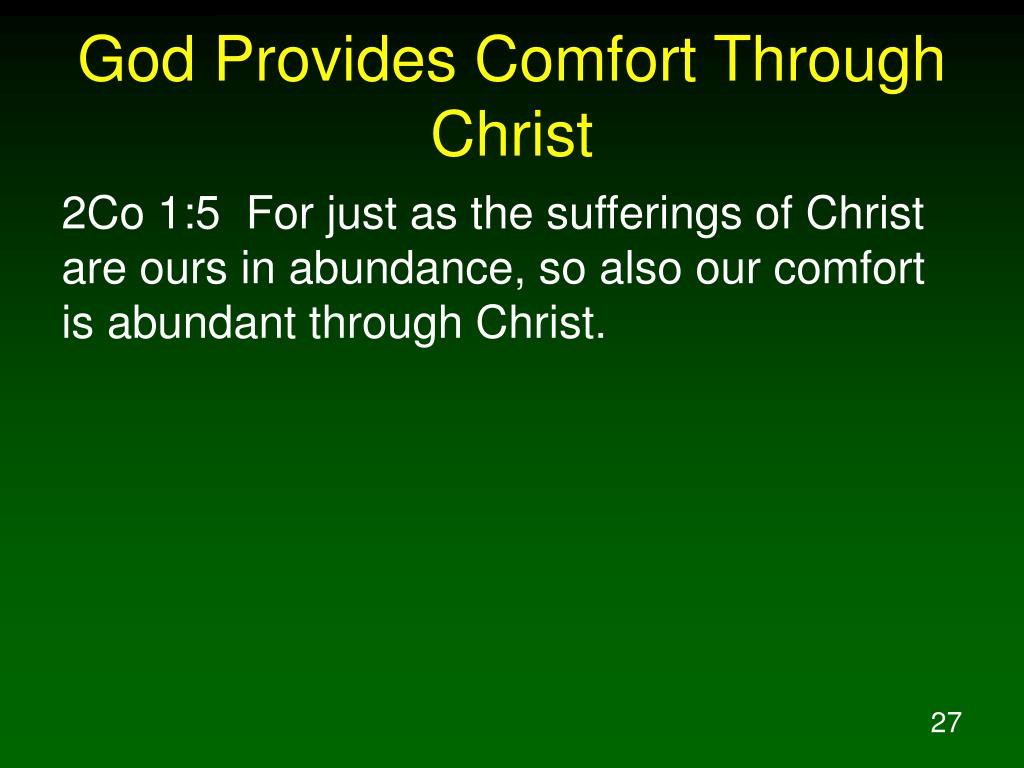 God Provides Comfort Through Christ

2Co 1:5 For just as the sufferings of Christ are ours in abundance, so also our comfort is abundant through Christ.

27